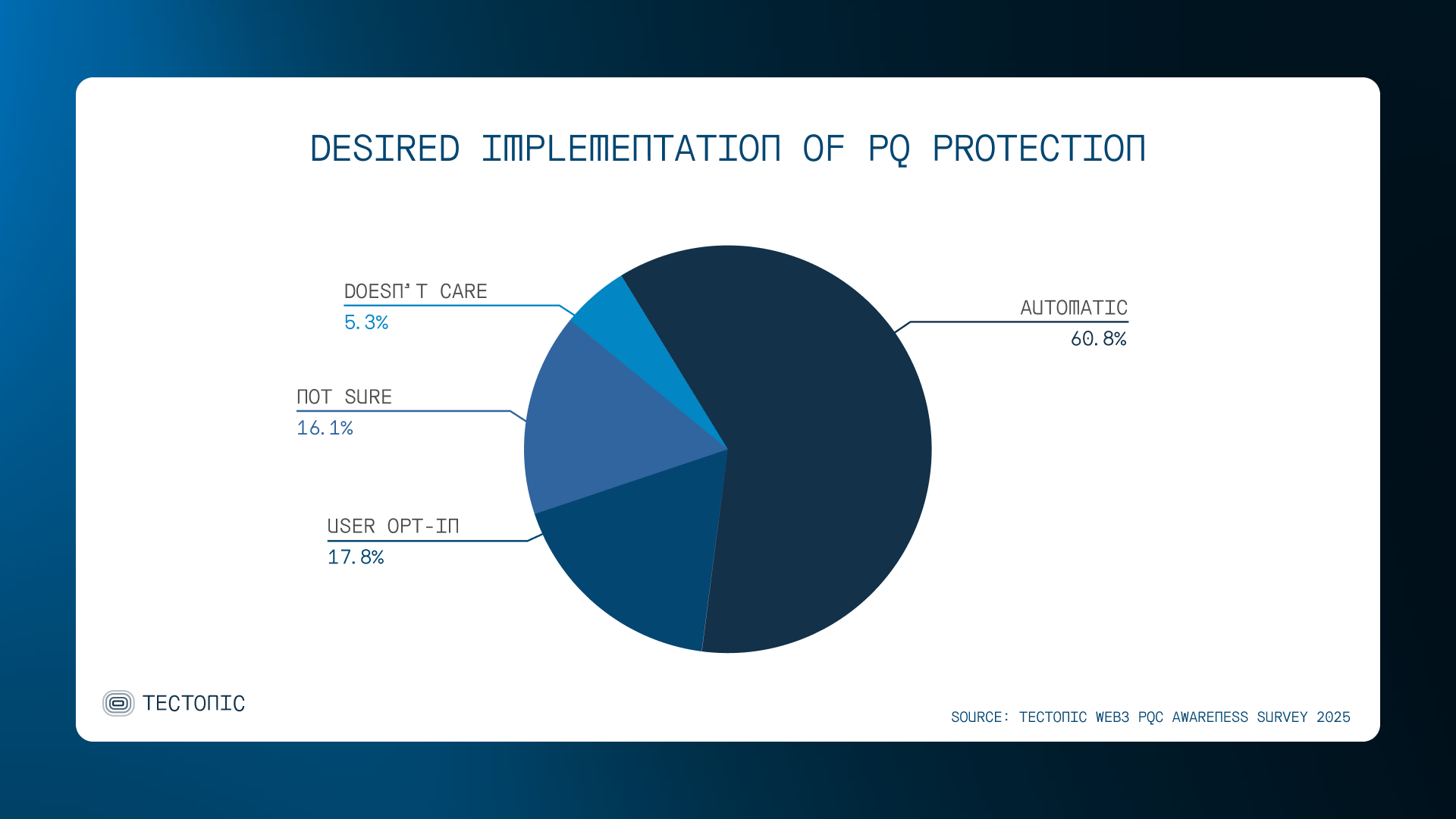 DESIRED IMPLEMENTATION OF PQ PROTECTION

DOESN'T CARE
5.3%

NOT SURE
16.1%

USER OPT-IN
17.8%

AUTOMATIC
60.8%

TECTONIC

SOURCE: TECTONIC WEB3 PQC AWARENESS SURVEY 2025